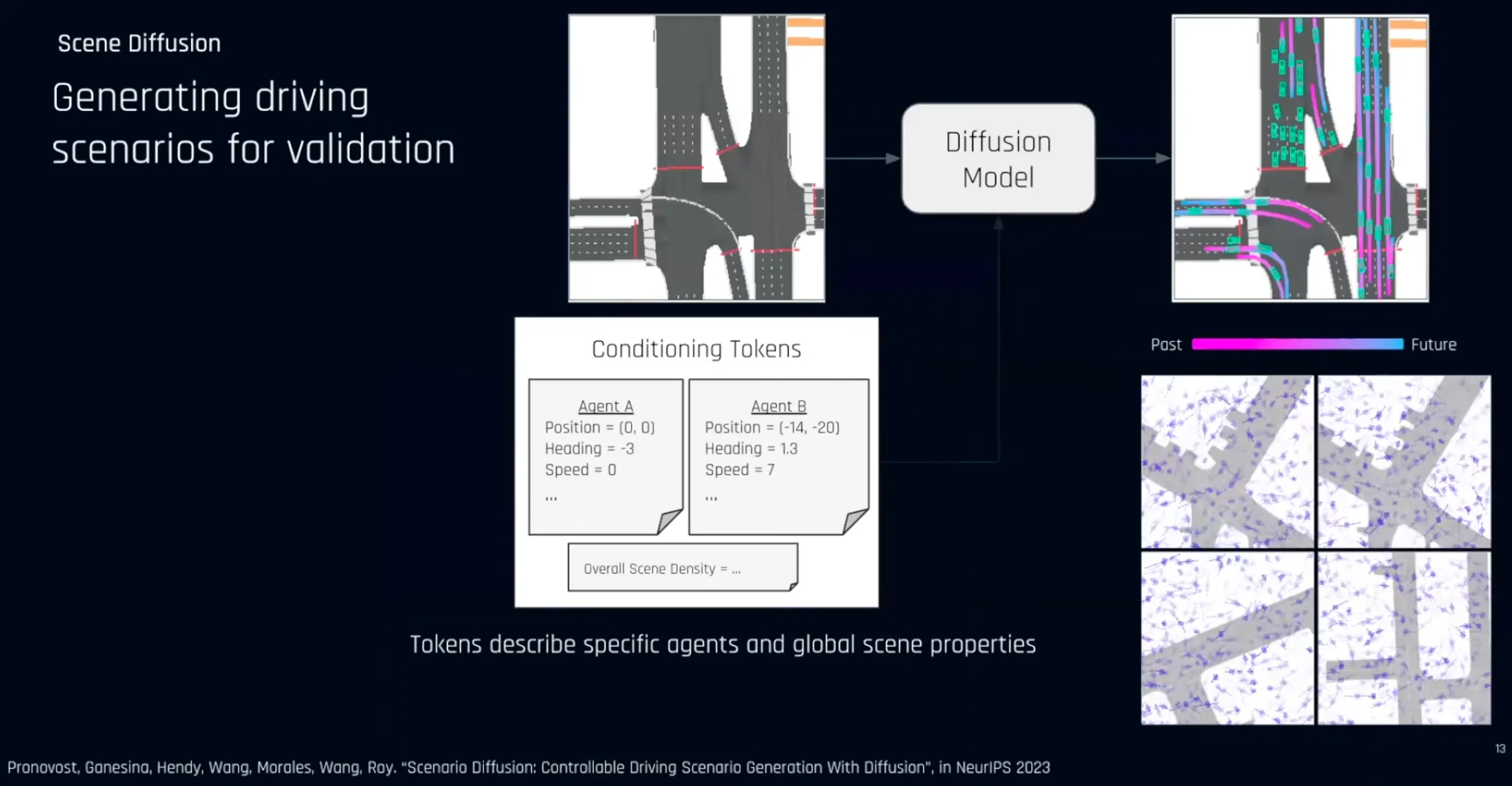 Scene Diffusion

Generating driving scenarios for validation

Diffusion Model

Past Future

Conditioning Tokens

Agent A
Position = (0, 0)
Heading = -3
Speed = 0
...

Agent B
Position = (-14, -20)
Heading = 1.3
Speed = 7
...

Overall Scene Density = ...

Tokens describe specific agents and global scene properties

13

Pronovost, Ganesina, Hendy, Wang, Morales, Wang, Roy. "Scenario Diffusion: Controllable Driving Scenario Generation With Diffusion", in NeurIPS 2023